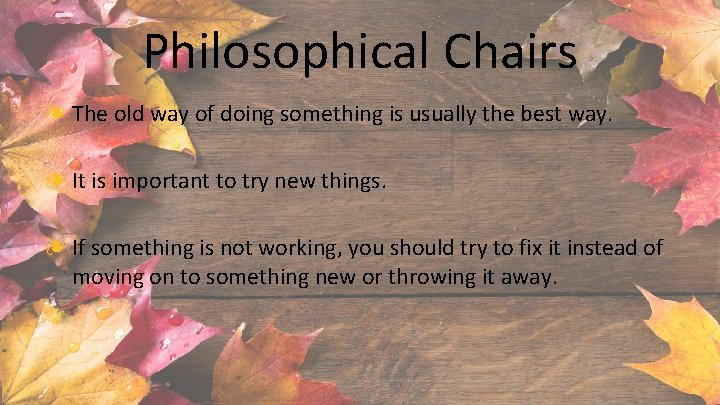 Philosophical Chairs

The old way of doing something is usually the best way.

It is important to try new things.

If something is not working, you should try to fix it instead of moving on to something new or throwing it away.